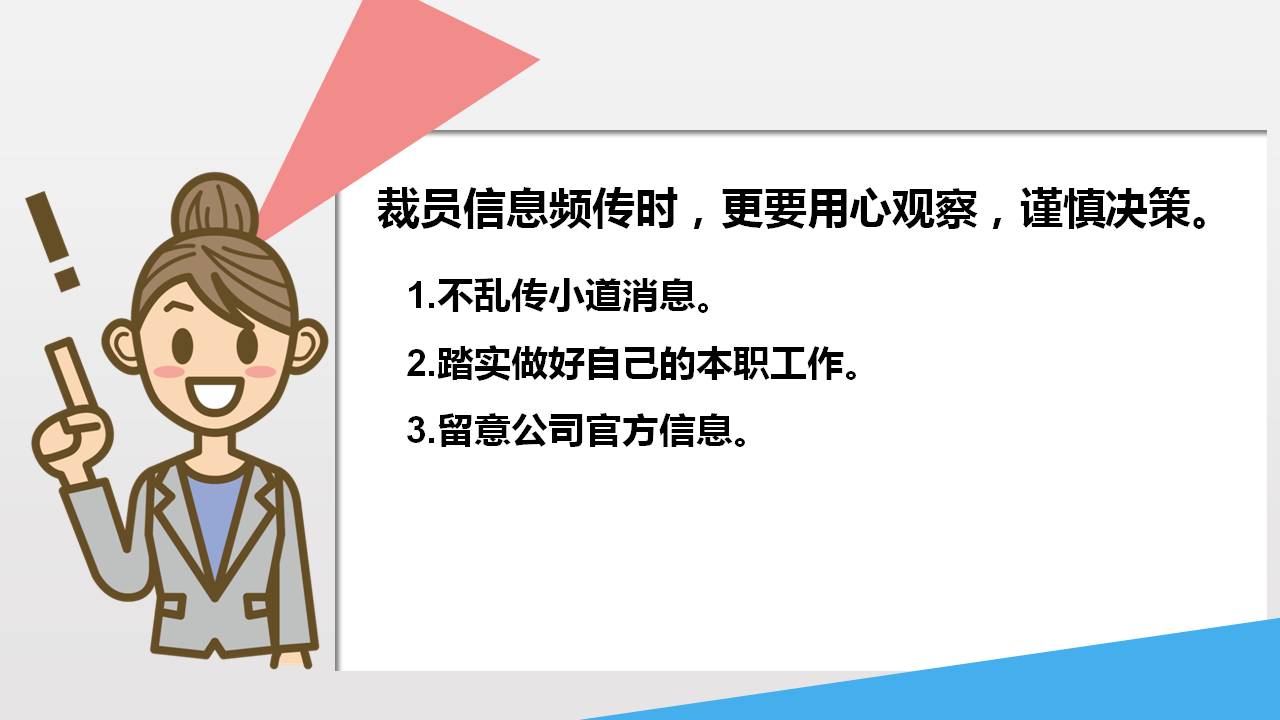 裁员信息频传时，更要用心观察，谨慎决策。

1.不乱传小道消息。

2.踏实做好自己的本职工作。

3.留意公司官方信息。